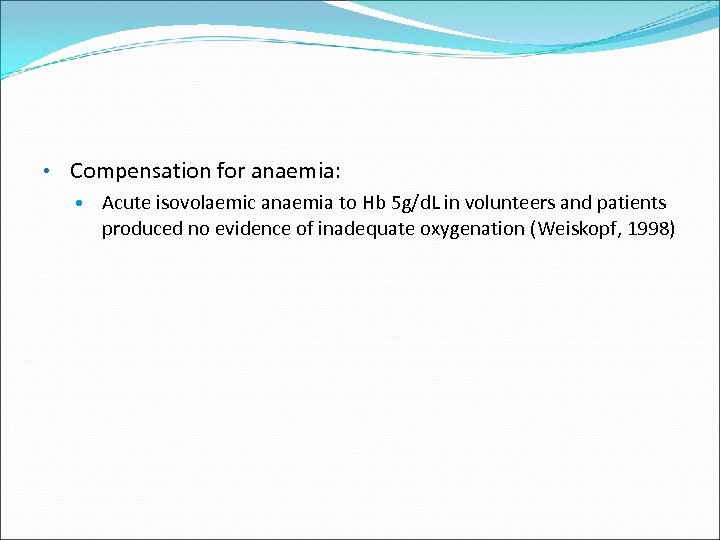 • Compensation for anaemia:

• Acute isovolaemic anaemia to Hb 5g/dL in volunteers and patients produced no evidence of inadequate oxygenation (Weiskopf, 1998)